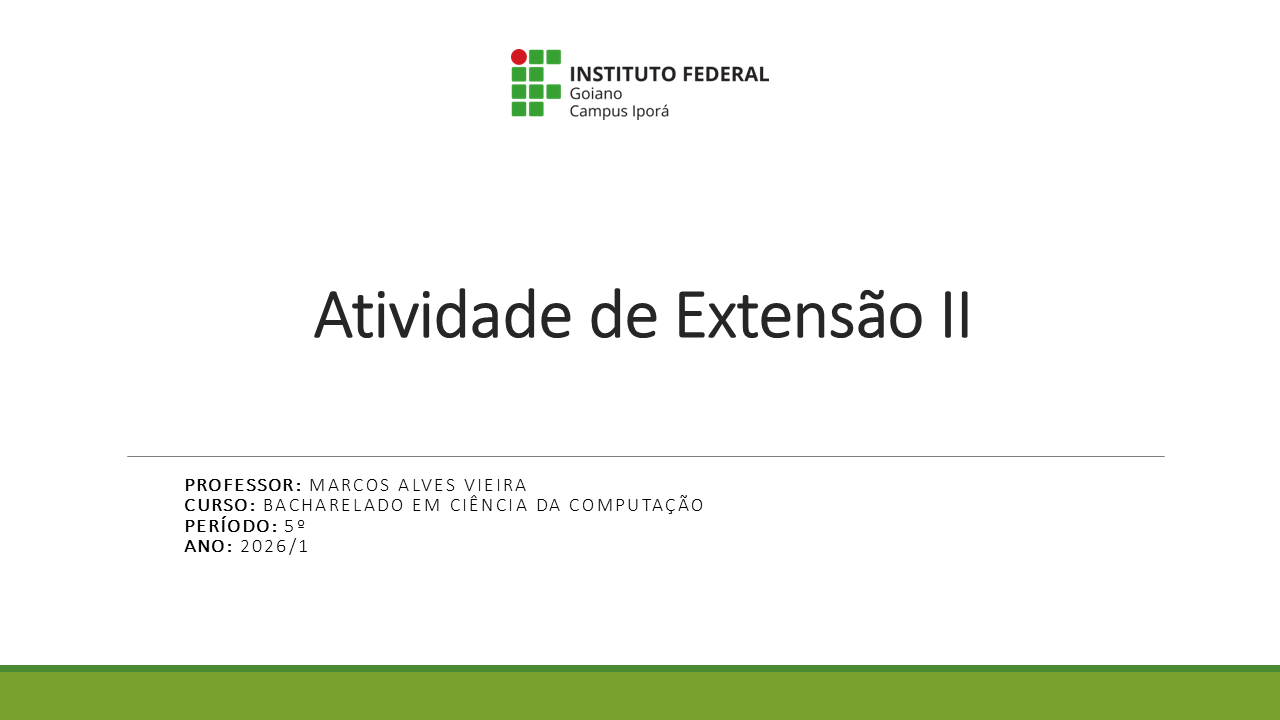 INSTITUTO FEDERAL
Goiano
Campus Iporá

Atividade de Extensão II

PROFESSOR: MARCOS ALVES VIEIRA
CURSO: BACHARELADO EM CIÊNCIA DA COMPUTAÇÃO
PERÍODO: 5º
ANO: 2026/1